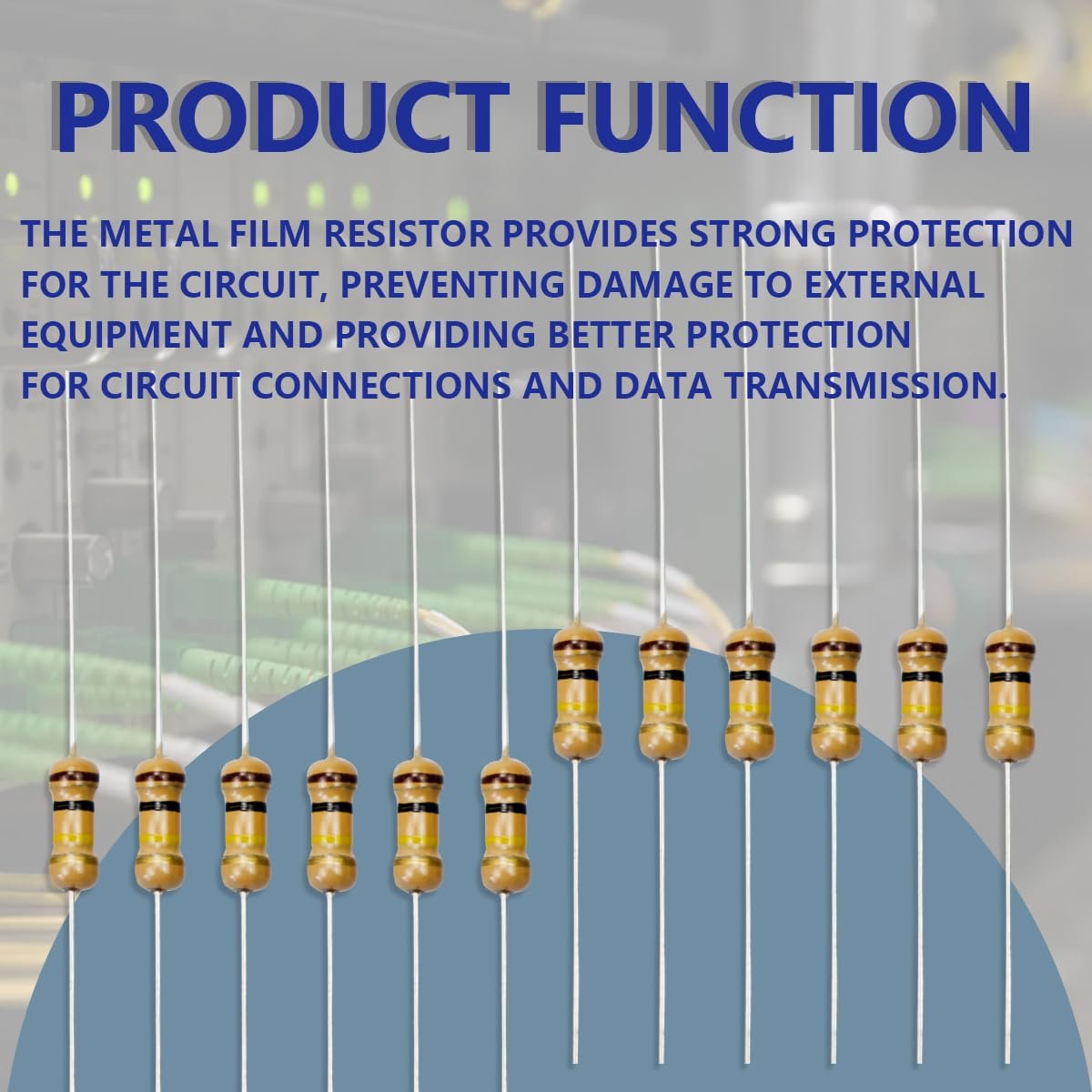 PRODUCT FUNCTION

THE METAL FILM RESISTOR PROVIDES STRONG PROTECTION FOR THE CIRCUIT, PREVENTING DAMAGE TO EXTERNAL EQUIPMENT AND PROVIDING BETTER PROTECTION FOR CIRCUIT CONNECTIONS AND DATA TRANSMISSION.